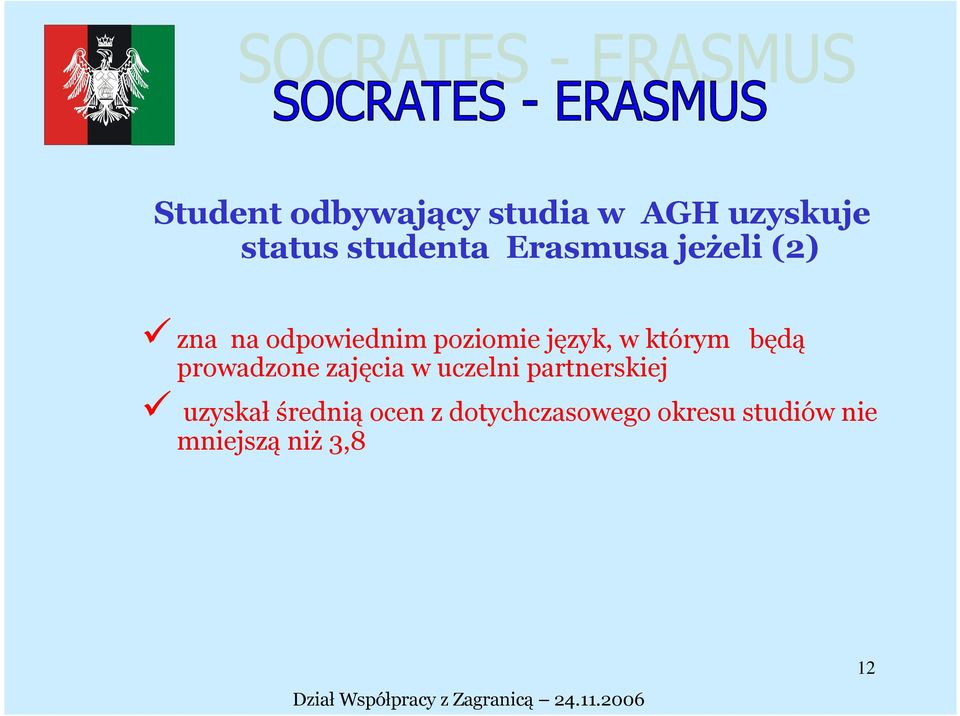 SOCRATES - ERASMUS

SOCRATES - ERASMUS

Student odbywający studia w AGH uzyskuje status studenta Erasmusa jeżeli (2)

✓ zna na odpowiednim poziomie język, w którym będą prowadzone zajęcia w uczelni partnerskiej

✓ uzyskał średnią ocen z dotychczasowego okresu studiów nie mniejszą niż 3,8

12

Dział Współpracy z Zagranicą – 24.11.2006